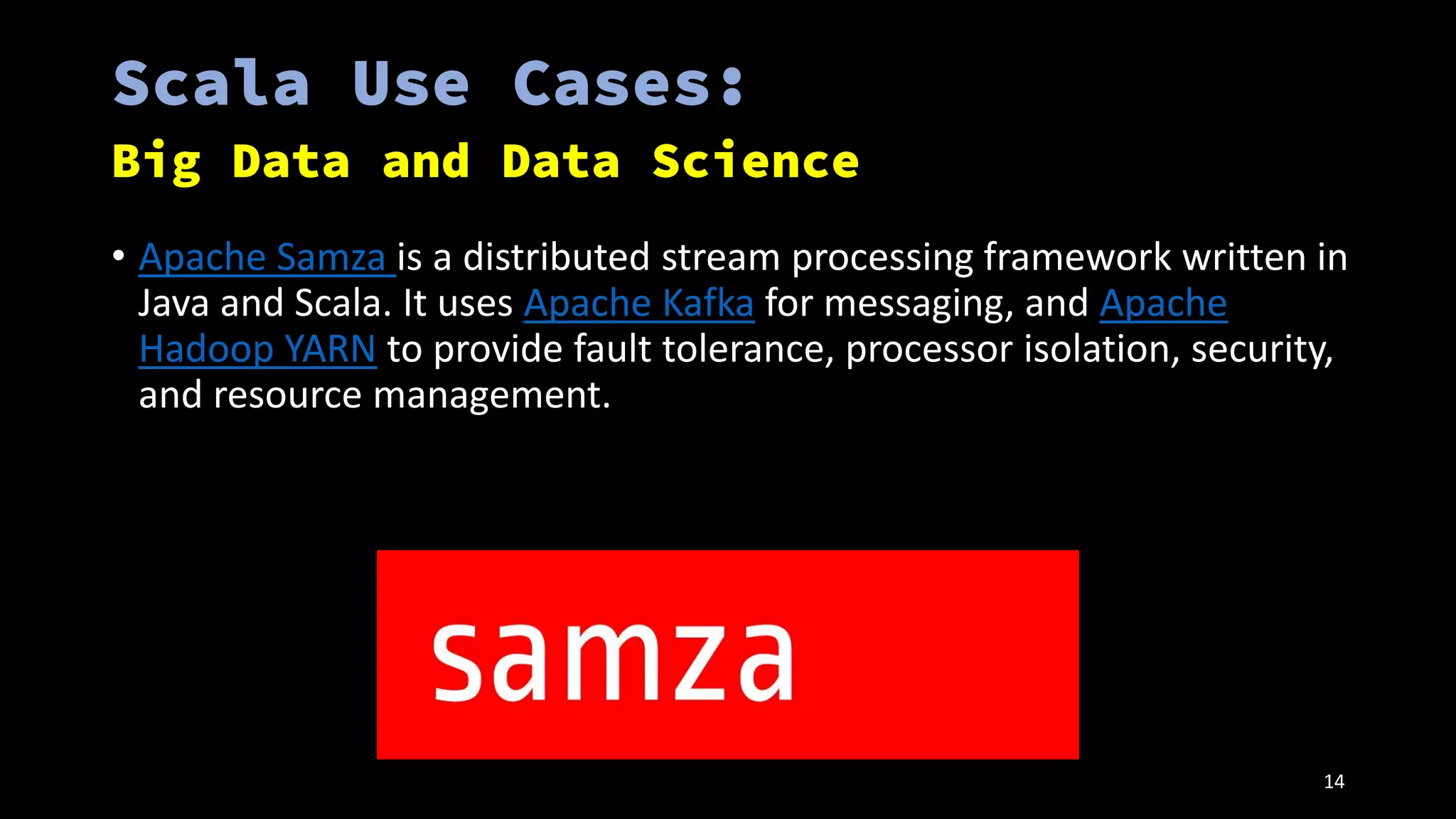 Scala Use Cases:

Big Data and Data Science

• Apache Samza is a distributed stream processing framework written in Java and Scala. It uses Apache Kafka for messaging, and Apache Hadoop YARN to provide fault tolerance, processor isolation, security, and resource management.

samza

14